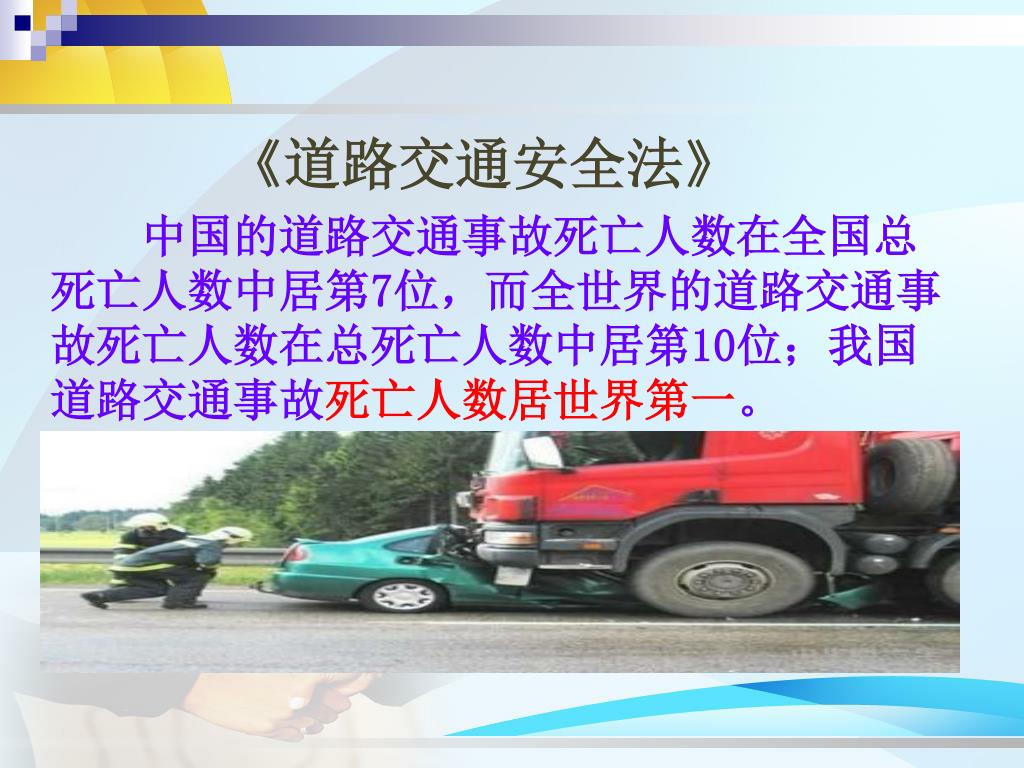 《道路交通安全法》

中国的道路交通事故死亡人数在全国总死亡人数中居第7位，而全世界的道路交通事故死亡人数在总死亡人数中居第10位；我国道路交通事故死亡人数居世界第一。